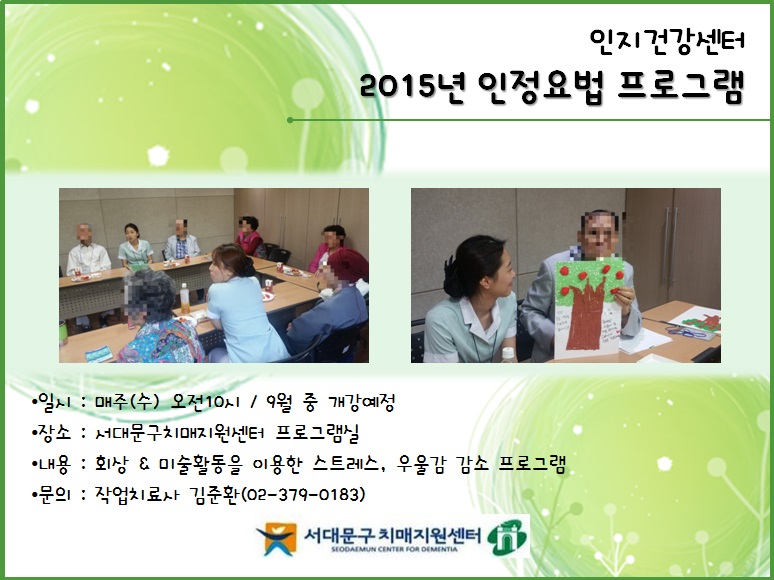 인지건강센터
2015년 인정요법 프로그램

•일시 : 매주(수) 오전10시 / 9월 중 개강예정
•장소 : 서대문구치매지원센터 프로그램실
•내용 : 회상 & 미술활동을 이용한 스트레스, 우울감 감소 프로그램
•문의 : 작업치료사 김준환(02-379-0183)

서대문구 치매지원센터
SEODAEMUN CENTER FOR DEMENTIA